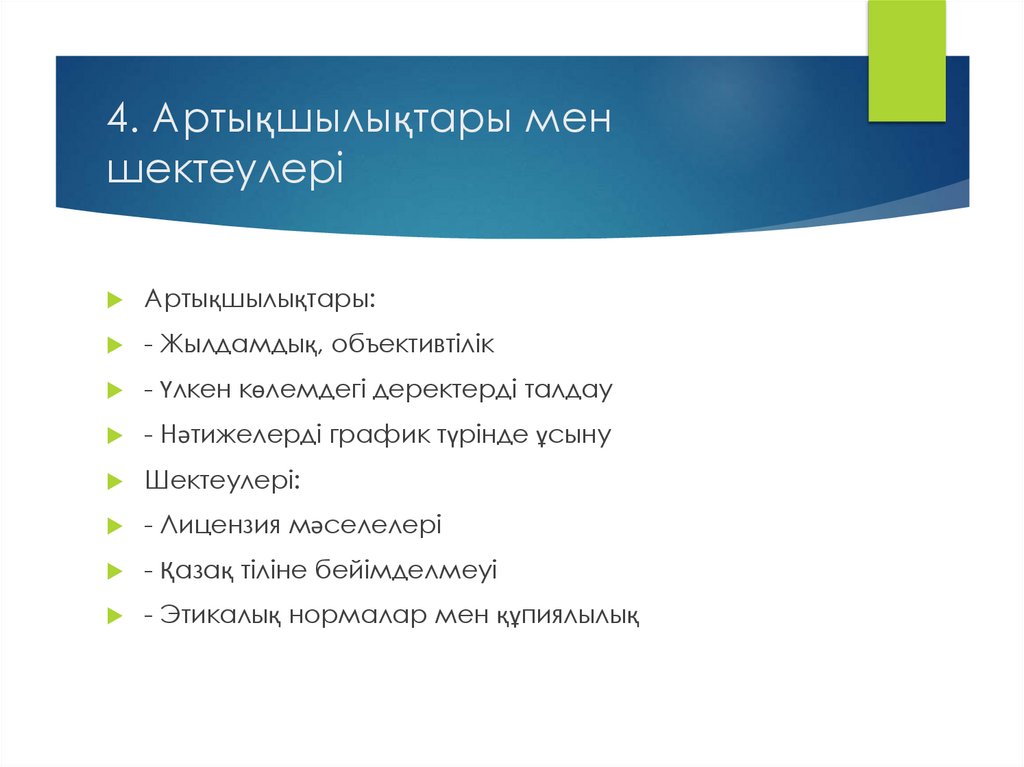 4. Артықшылықтары мен шектеулері

Артықшылықтары:

- Жылдамдық, объективтілік

- Үлкен көлемдегі деректерді талдау

- Нәтижелерді график түрінде ұсыну

Шектеулері:

- Лицензия мәселелері

- Қазақ тіліне бейімделмеуі

- Этикалық нормалар мен құпиялылық